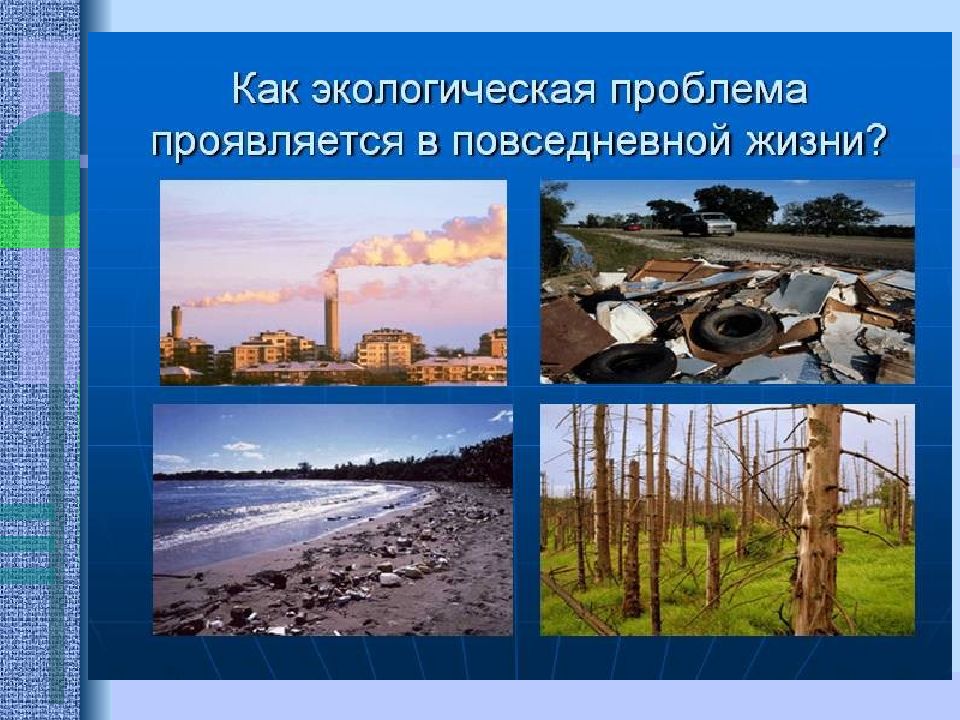 Как экологическая проблема проявляется в повседневной жизни?